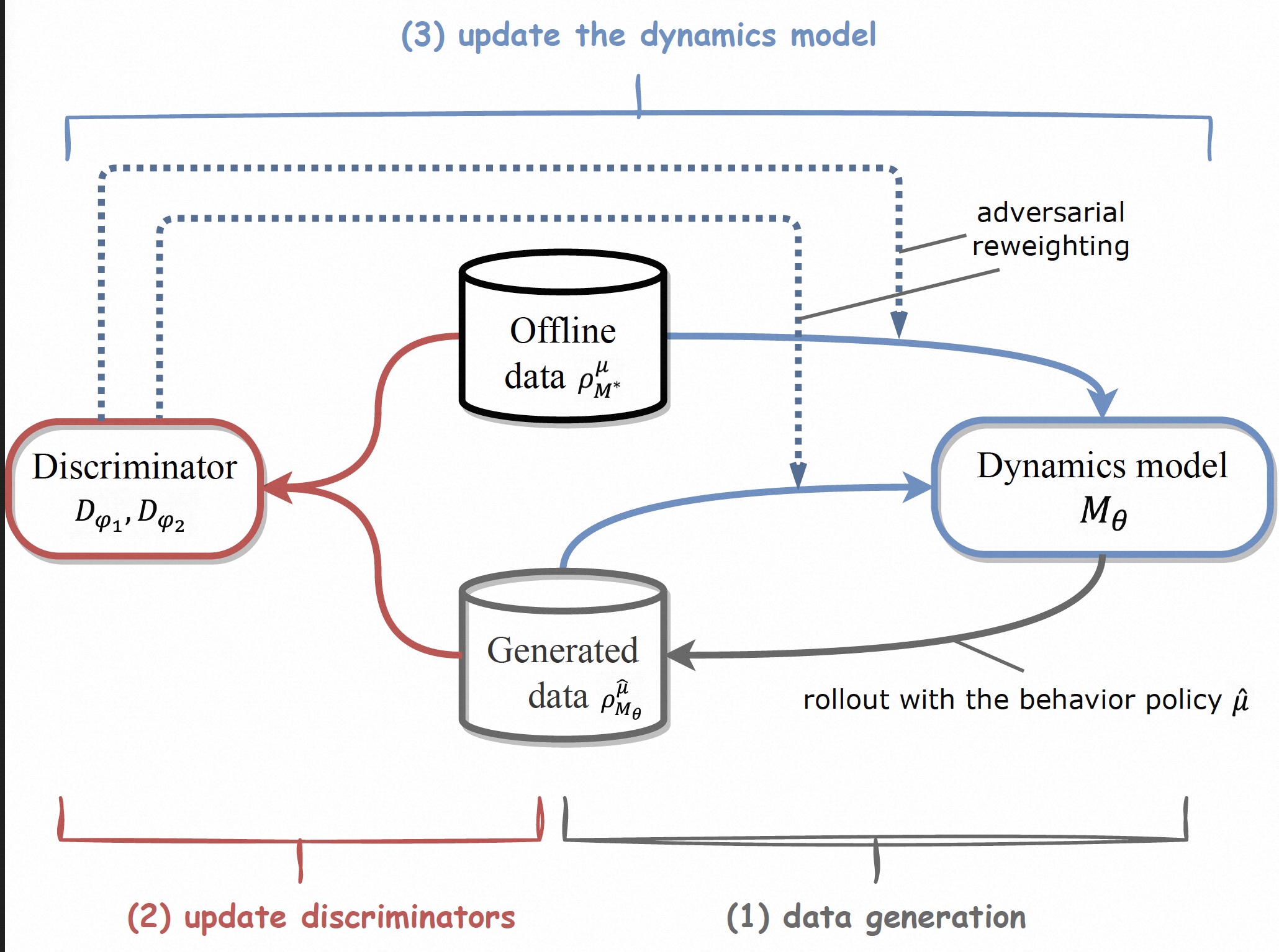 (3) update the dynamics model

adversarial reweighting

Offline data $\rho^{\mu}_{M^*}$

Discriminator $D_{\varphi_1}, D_{\varphi_2}$

Dynamics model $M_\theta$

Generated data $\rho^{\hat{\mu}}_{M_\theta}$

rollout with the behavior policy $\hat{\mu}$

(2) update discriminators

(1) data generation